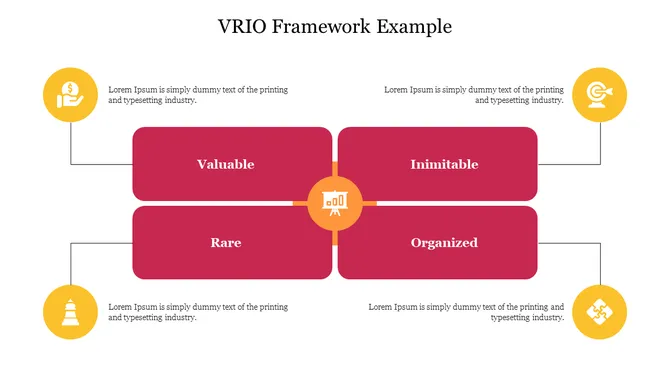 VRIO Framework Example

Lorem Ipsum is simply dummy text of the printing and typesetting industry.

Lorem Ipsum is simply dummy text of the printing and typesetting industry.

Valuable

Inimitable

Rare

Organized

Lorem Ipsum is simply dummy text of the printing and typesetting industry.

Lorem Ipsum is simply dummy text of the printing and typesetting industry.